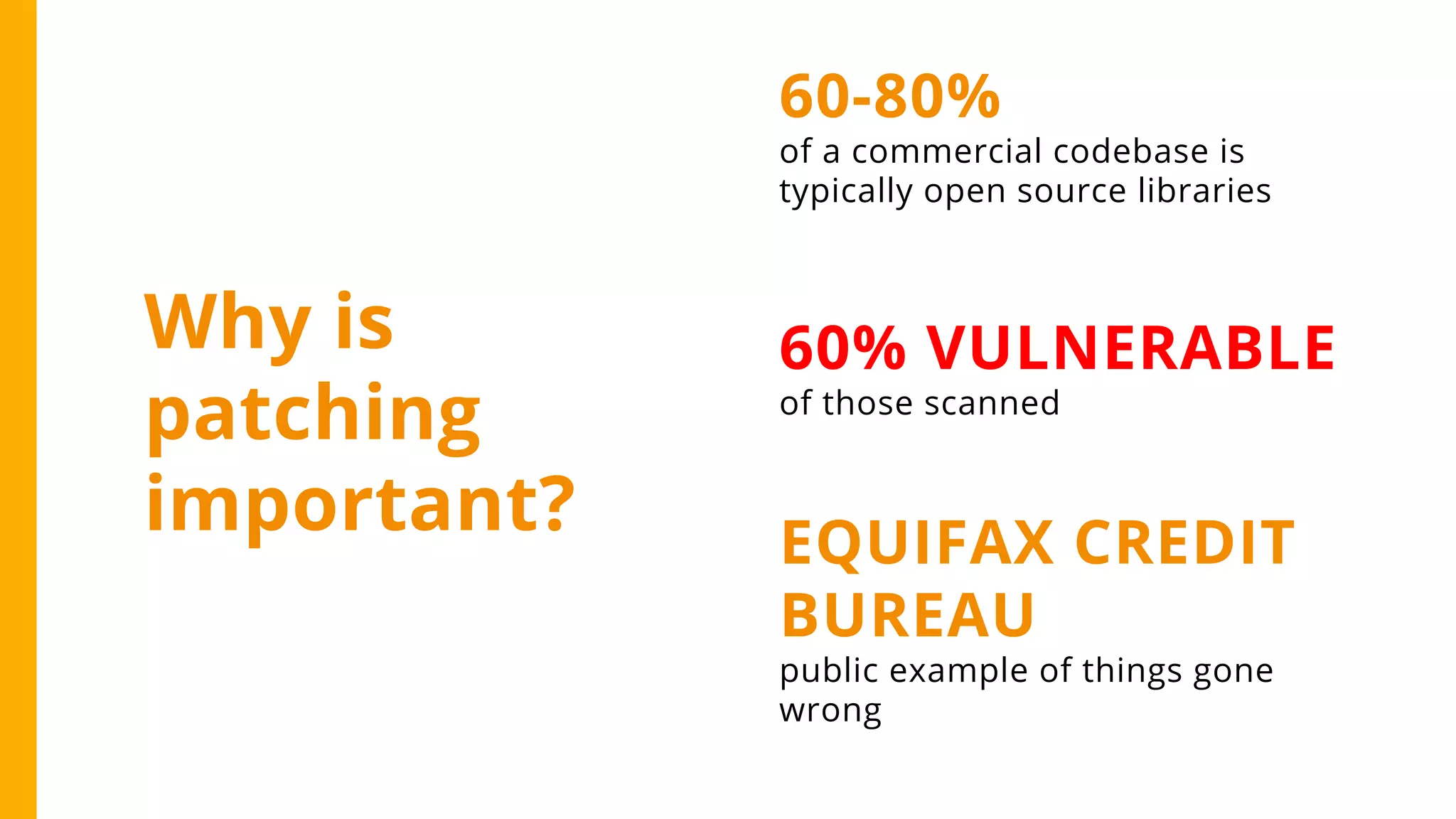 Why is patching important?

60-80%
of a commercial codebase is typically open source libraries

60% VULNERABLE
of those scanned

EQUIFAX CREDIT BUREAU
public example of things gone wrong